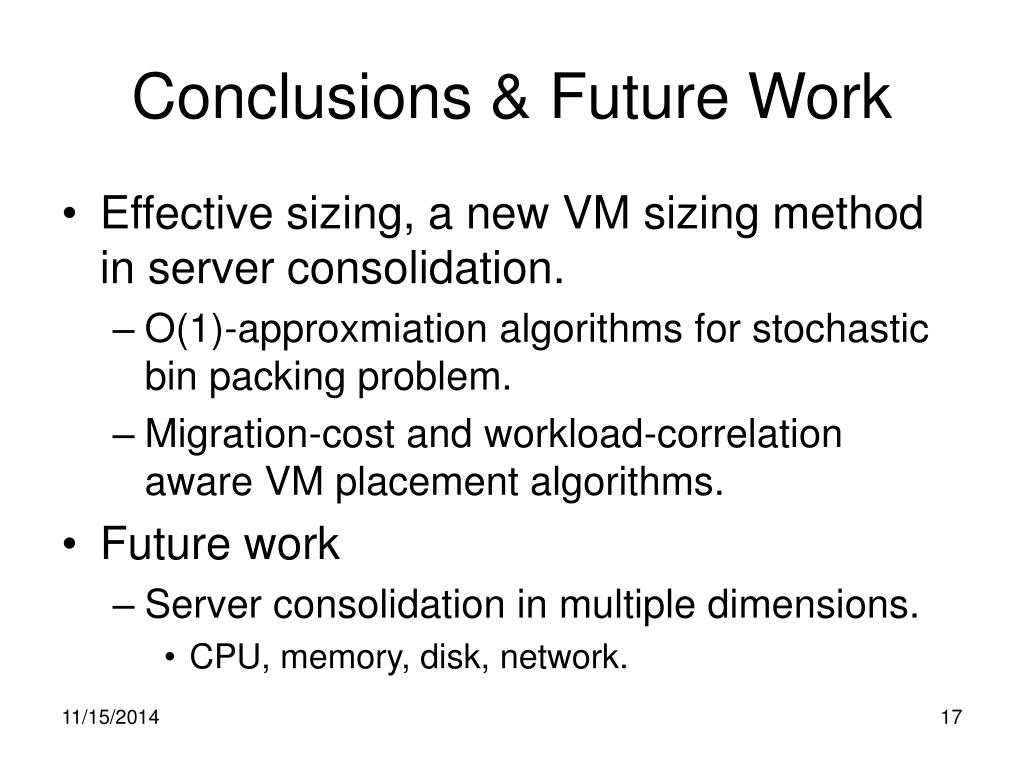 Conclusions & Future Work

• Effective sizing, a new VM sizing method in server consolidation.
– O(1)-approxmiation algorithms for stochastic bin packing problem.
– Migration-cost and workload-correlation aware VM placement algorithms.
• Future work
– Server consolidation in multiple dimensions.
• CPU, memory, disk, network.

11/15/2014

17